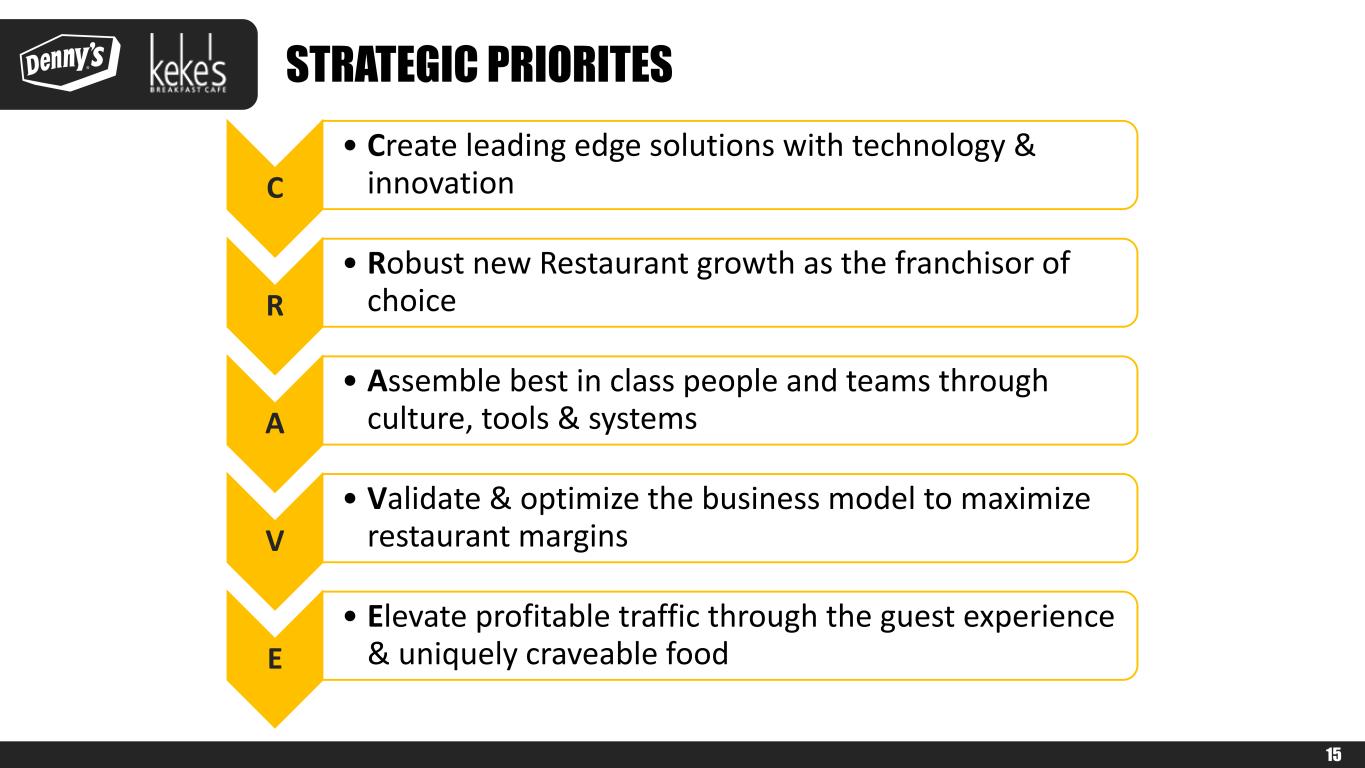 Denny's keke's BREAKFAST CAFE

STRATEGIC PRIORITES

C
• Create leading edge solutions with technology & innovation

R
• Robust new Restaurant growth as the franchisor of choice

A
• Assemble best in class people and teams through culture, tools & systems

V
• Validate & optimize the business model to maximize restaurant margins

E
• Elevate profitable traffic through the guest experience & uniquely craveable food

15